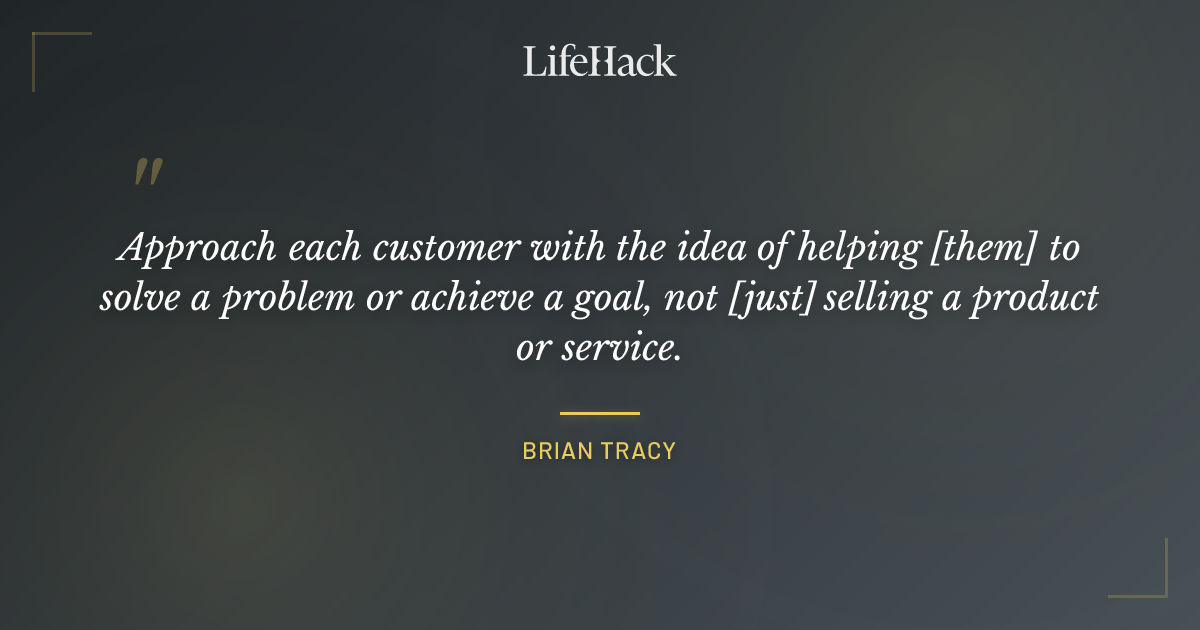 LifeHack

"

Approach each customer with the idea of helping [them] to solve a problem or achieve a goal, not [just] selling a product or service.

BRIAN TRACY